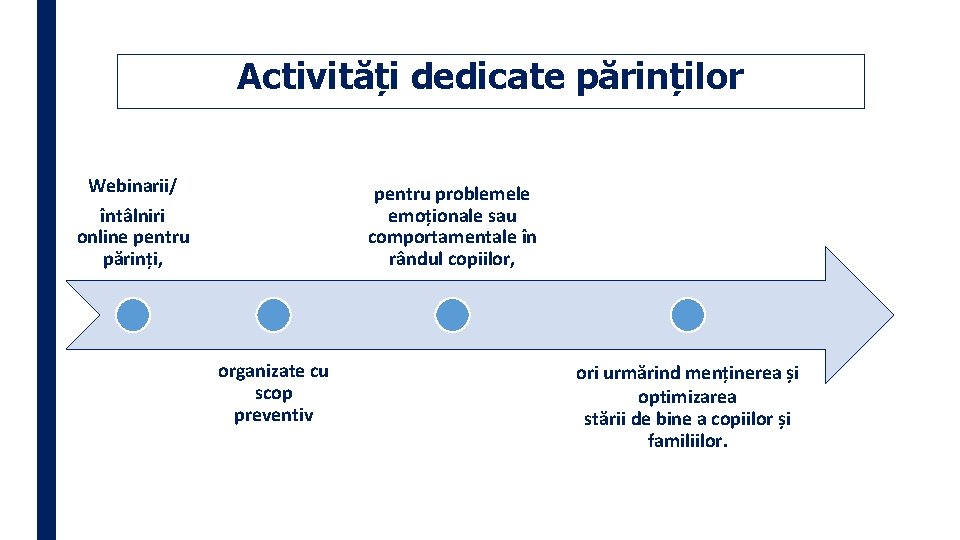 Activități dedicate părinților

Webinarii/
întâlniri online pentru părinți,

organizate cu scop preventiv

pentru problemele emoționale sau comportamentale în rândul copiilor,

ori urmărind menținerea și optimizarea stării de bine a copiilor și familiilor.